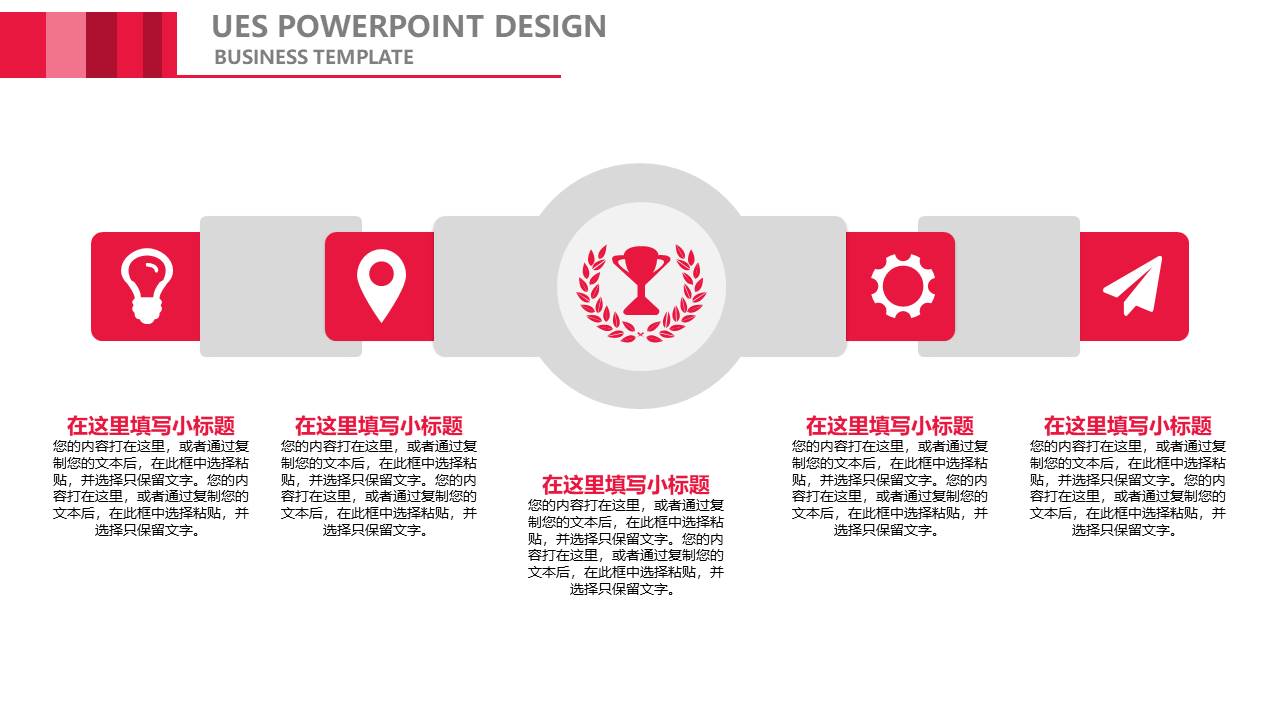 UES POWERPOINT DESIGN
BUSINESS TEMPLATE

在这里填写小标题
您的内容打在这里，或者通过复制您的文本后，在此框中选择粘贴，并选择只保留文字。您的内容打在这里，或者通过复制您的文本后，在此框中选择粘贴，并选择只保留文字。

在这里填写小标题
您的内容打在这里，或者通过复制您的文本后，在此框中选择粘贴，并选择只保留文字。您的内容打在这里，或者通过复制您的文本后，在此框中选择粘贴，并选择只保留文字。

在这里填写小标题
您的内容打在这里，或者通过复制您的文本后，在此框中选择粘贴，并选择只保留文字。您的内容打在这里，或者通过复制您的文本后，在此框中选择粘贴，并选择只保留文字。

在这里填写小标题
您的内容打在这里，或者通过复制您的文本后，在此框中选择粘贴，并选择只保留文字。您的内容打在这里，或者通过复制您的文本后，在此框中选择粘贴，并选择只保留文字。

在这里填写小标题
您的内容打在这里，或者通过复制您的文本后，在此框中选择粘贴，并选择只保留文字。您的内容打在这里，或者通过复制您的文本后，在此框中选择粘贴，并选择只保留文字。